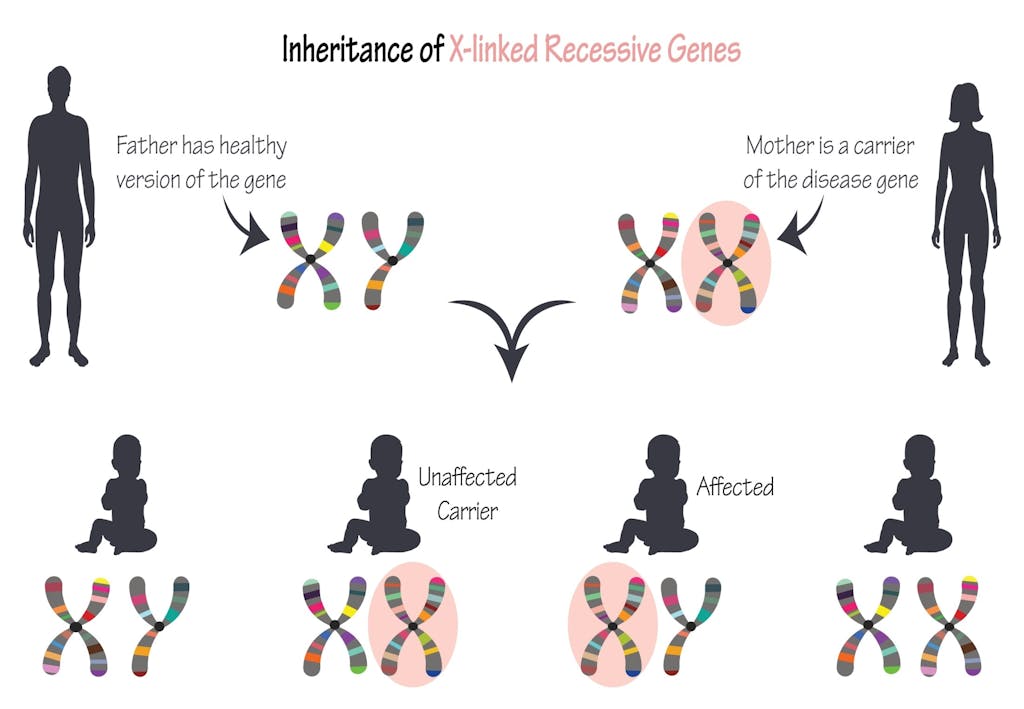 Inheritance of X-linked Recessive Genes

Father has healthy version of the gene

Mother is a carrier of the disease gene

Unaffected Carrier

Affected